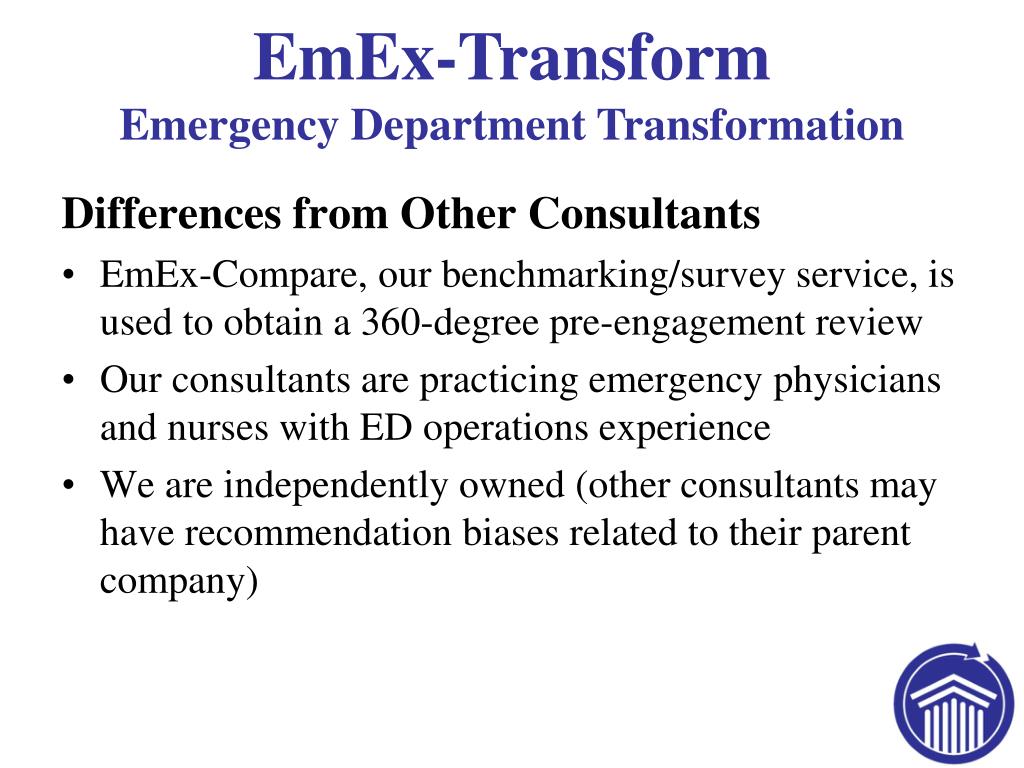 EmEx-Transform
Emergency Department Transformation

Differences from Other Consultants

• EmEx-Compare, our benchmarking/survey service, is used to obtain a 360-degree pre-engagement review
• Our consultants are practicing emergency physicians and nurses with ED operations experience
• We are independently owned (other consultants may have recommendation biases related to their parent company)